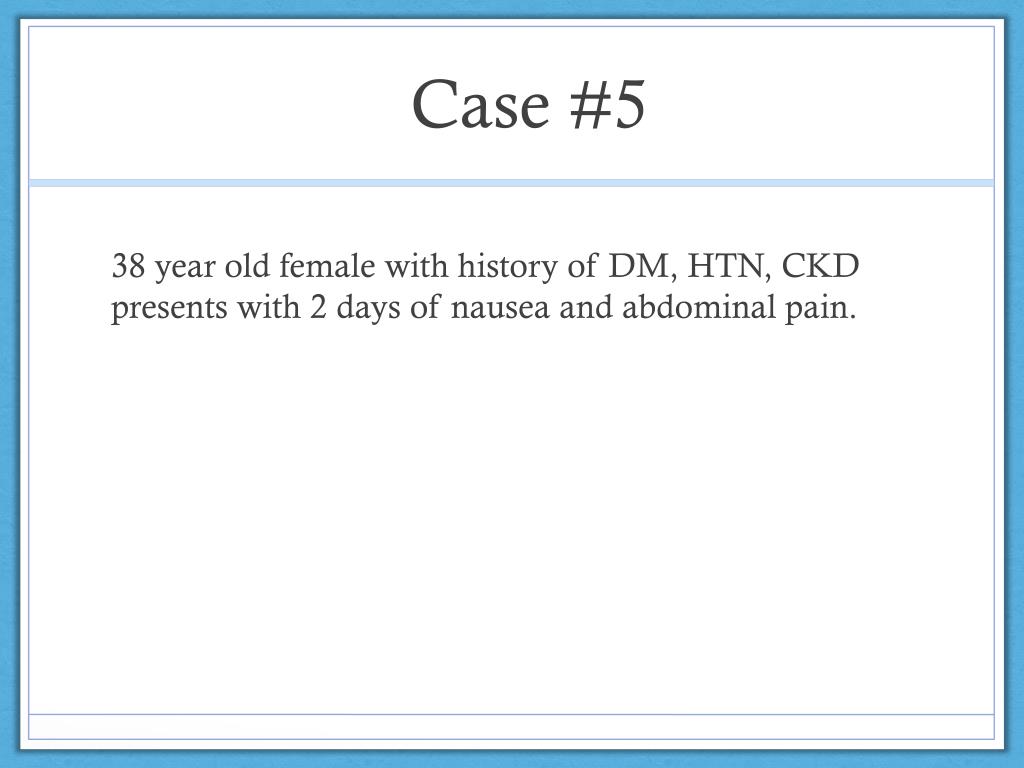 Case #5

38 year old female with history of DM, HTN, CKD presents with 2 days of nausea and abdominal pain.